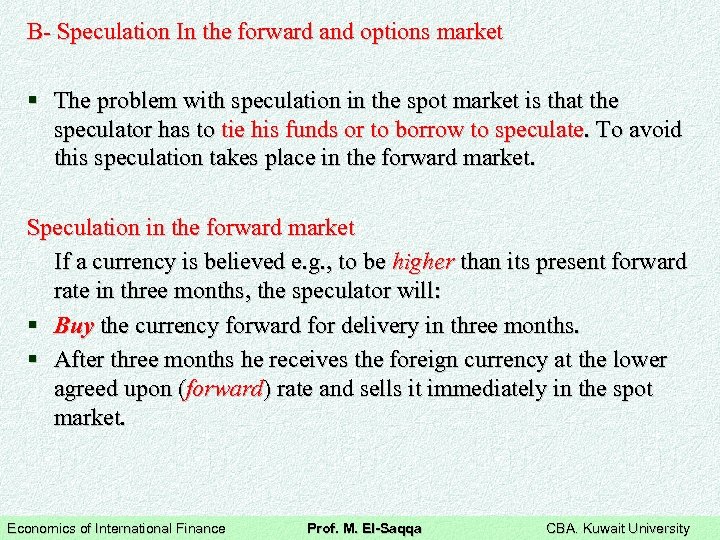 B- Speculation In the forward and options market

▪ The problem with speculation in the spot market is that the speculator has to tie his funds or to borrow to speculate. To avoid this speculation takes place in the forward market.

Speculation in the forward market

If a currency is believed e.g., to be higher than its present forward rate in three months, the speculator will:

▪ Buy the currency forward for delivery in three months.

▪ After three months he receives the foreign currency at the lower agreed upon (forward) rate and sells it immediately in the spot market.

Economics of International Finance Prof. M. El-Saqqa CBA. Kuwait University